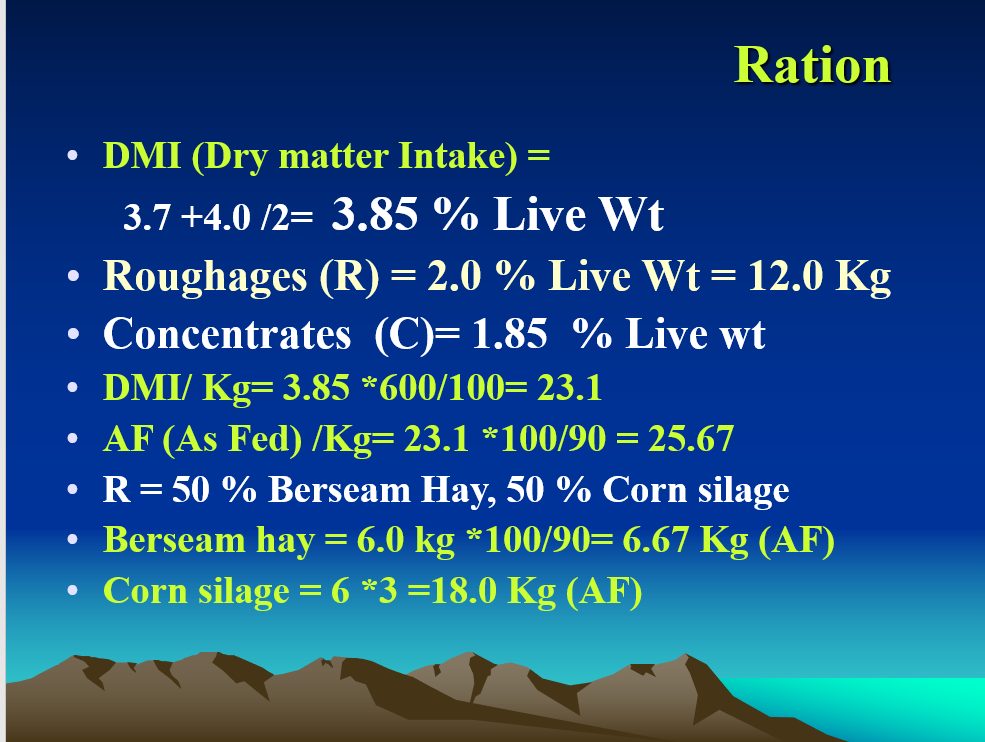 Ration

• DMI (Dry matter Intake) =
3.7 +4.0 /2= 3.85 % Live Wt
• Roughages (R) = 2.0 % Live Wt = 12.0 Kg
• Concentrates (C)= 1.85 % Live wt
• DMI/ Kg= 3.85 *600/100= 23.1
• AF (As Fed) /Kg= 23.1 *100/90 = 25.67
• R = 50 % Berseam Hay, 50 % Corn silage
• Berseam hay = 6.0 kg *100/90= 6.67 Kg (AF)
• Corn silage = 6 *3 =18.0 Kg (AF)